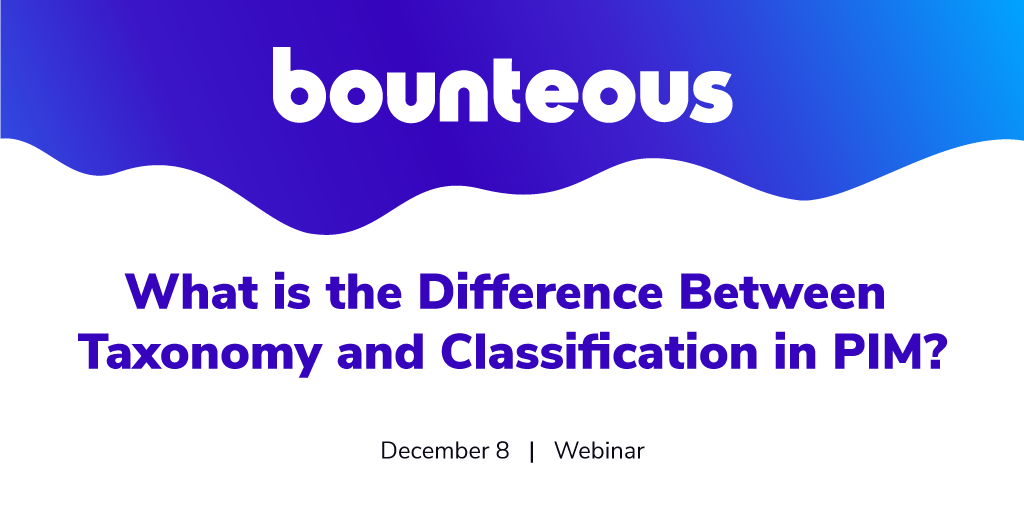 bounteous

What is the Difference Between Taxonomy and Classification in PIM?

December 8 | Webinar